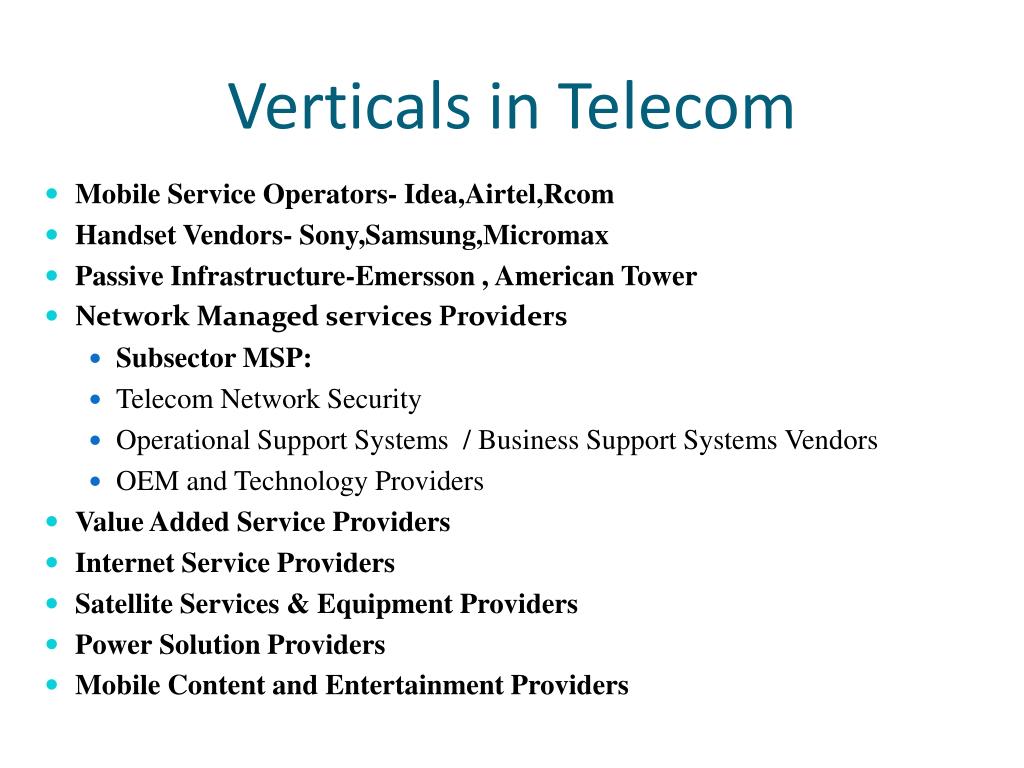 Verticals in Telecom

- Mobile Service Operators- Idea,Airtel,Rcom
- Handset Vendors- Sony,Samsung,Micromax
- Passive Infrastructure-Emersson , American Tower
- Network Managed services Providers
  - Subsector MSP:
  - Telecom Network Security
  - Operational Support Systems / Business Support Systems Vendors
  - OEM and Technology Providers
- Value Added Service Providers
- Internet Service Providers
- Satellite Services & Equipment Providers
- Power Solution Providers
- Mobile Content and Entertainment Providers